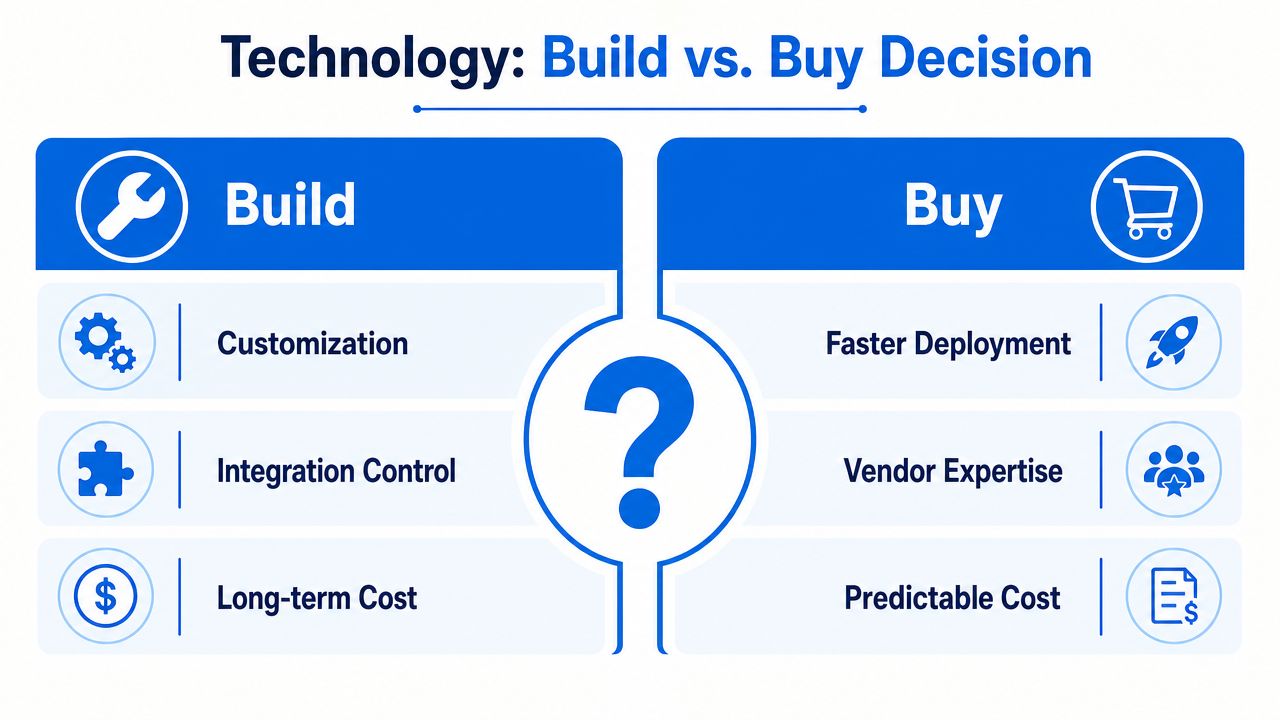 Technology: Build vs. Buy Decision

Build

Customization

Integration Control

Long-term Cost

?

Buy

Faster Deployment

Vendor Expertise

Predictable Cost